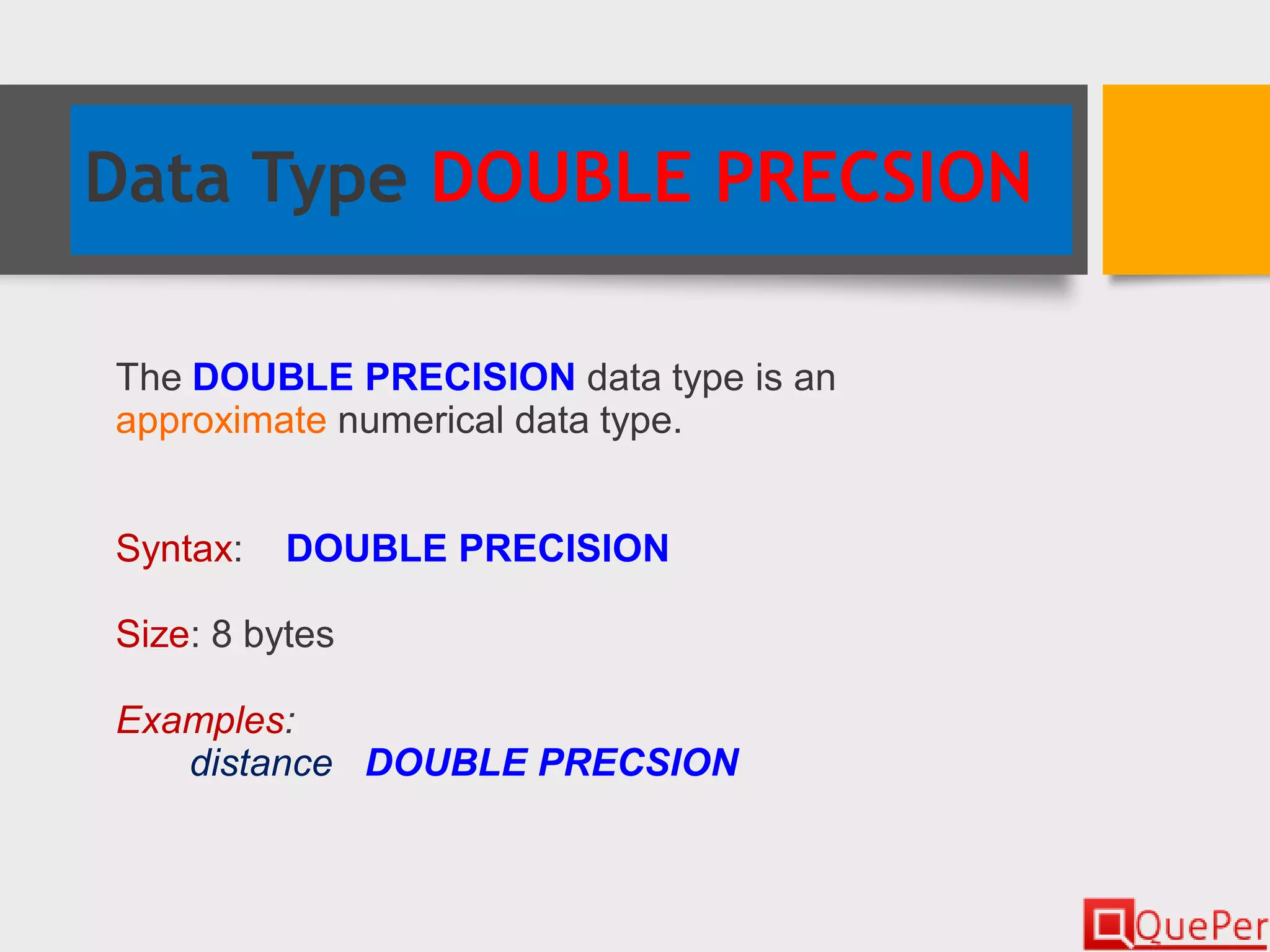 Data Type DOUBLE PRECSION

The DOUBLE PRECISION data type is an approximate numerical data type.

Syntax: DOUBLE PRECISION

Size: 8 bytes

Examples:
distance DOUBLE PRECSION

QuePer